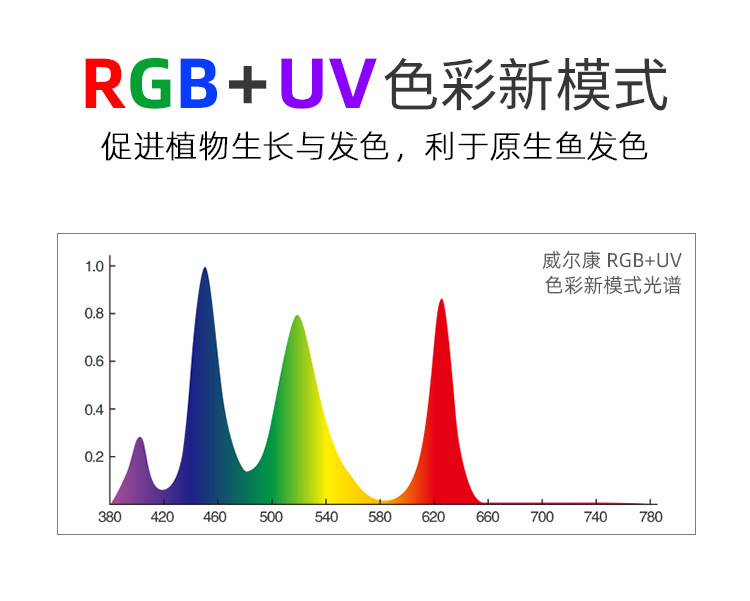 RGB+UV色彩新模式

促进植物生长与发色，利于原生鱼发色

威尔康 RGB+UV
色彩新模式光谱

1.0
0.8
0.6
0.4
0.2

380 420 460 500 540 580 620 660 700 740 780